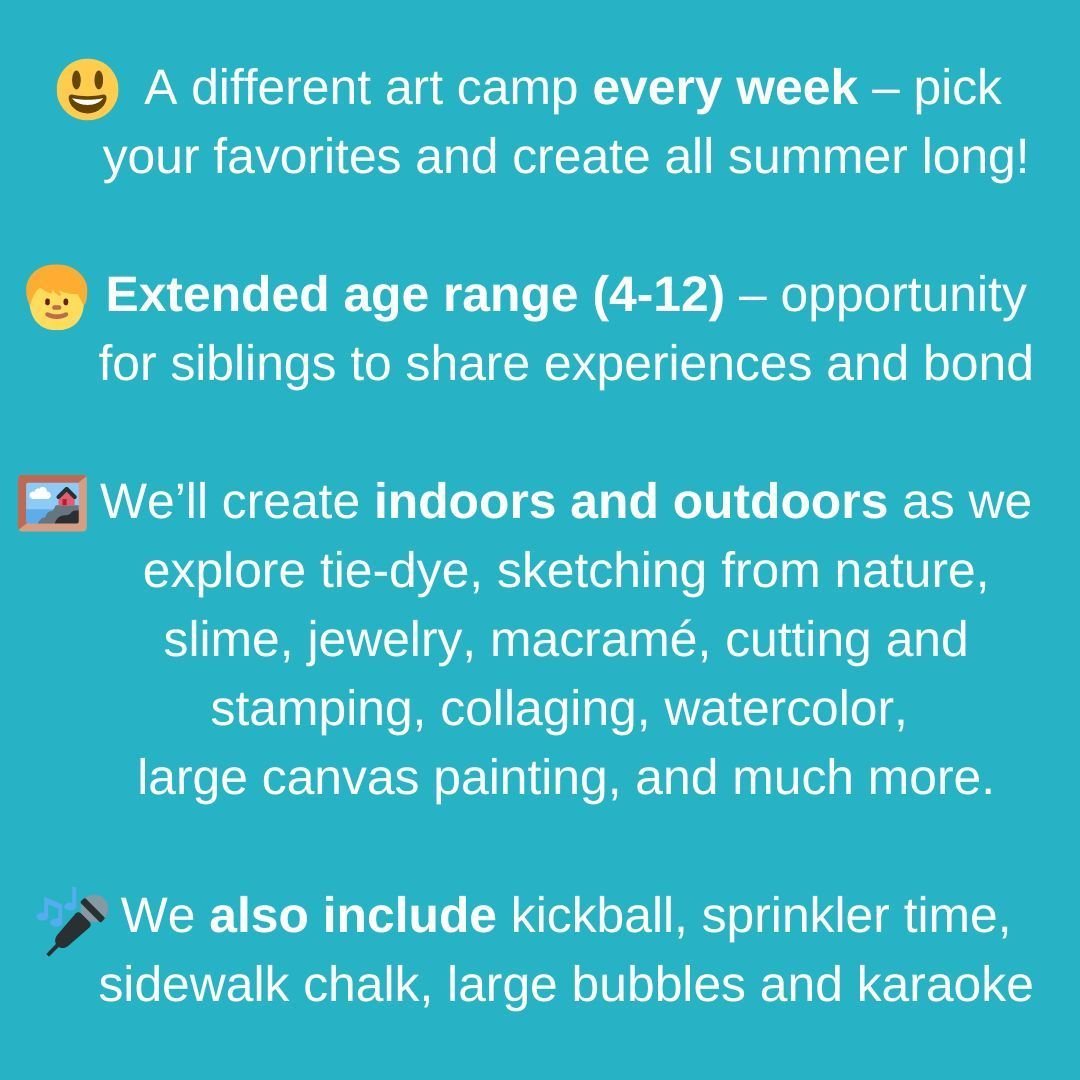 A different art camp every week – pick your favorites and create all summer long!

Extended age range (4-12) – opportunity for siblings to share experiences and bond

We'll create indoors and outdoors as we explore tie-dye, sketching from nature, slime, jewelry, macramé, cutting and stamping, collaging, watercolor, large canvas painting, and much more.

We also include kickball, sprinkler time, sidewalk chalk, large bubbles and karaoke